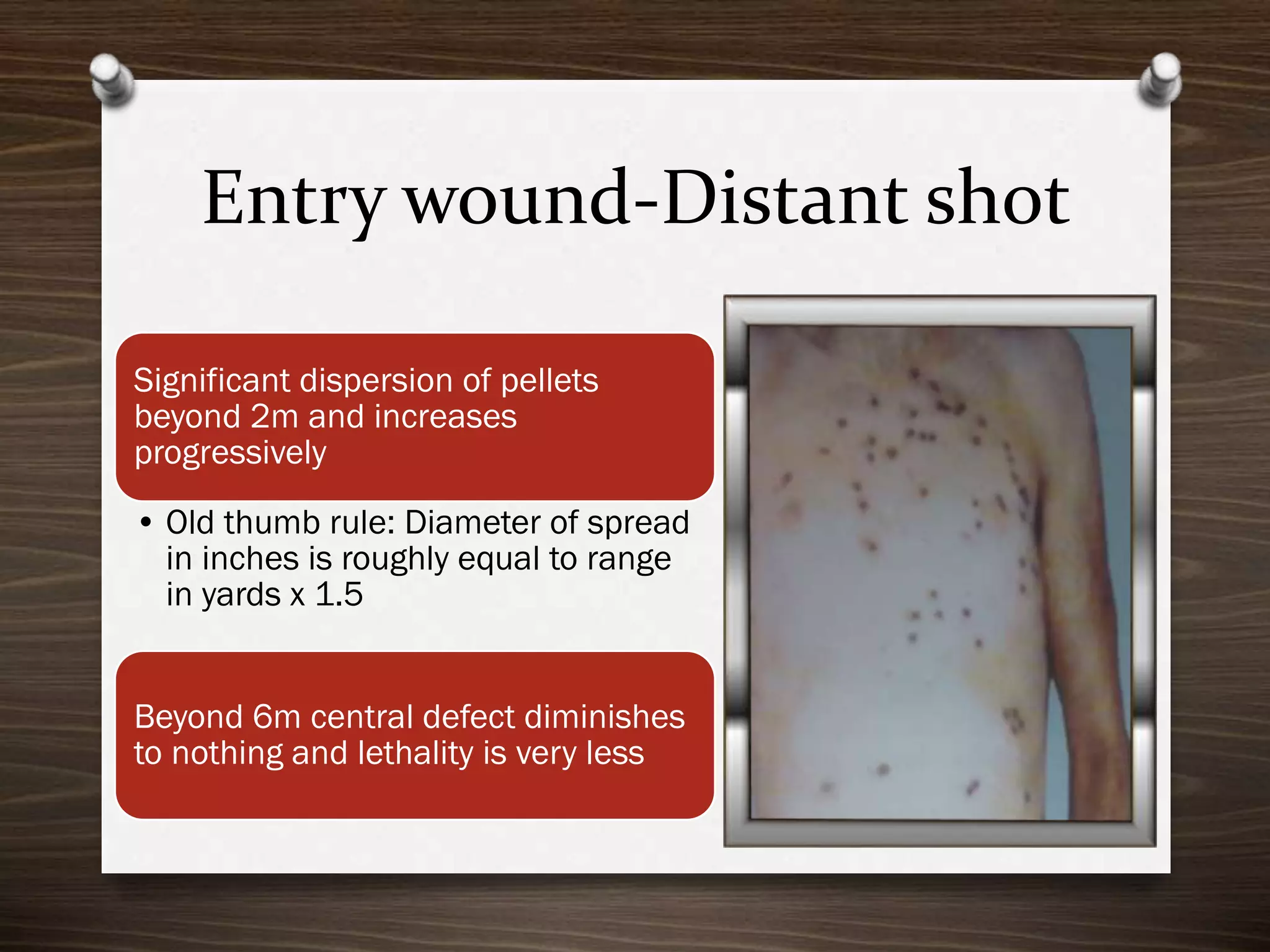 Entry wound-Distant shot

Significant dispersion of pellets beyond 2m and increases progressively

• Old thumb rule: Diameter of spread in inches is roughly equal to range in yards x 1.5

Beyond 6m central defect diminishes to nothing and lethality is very less